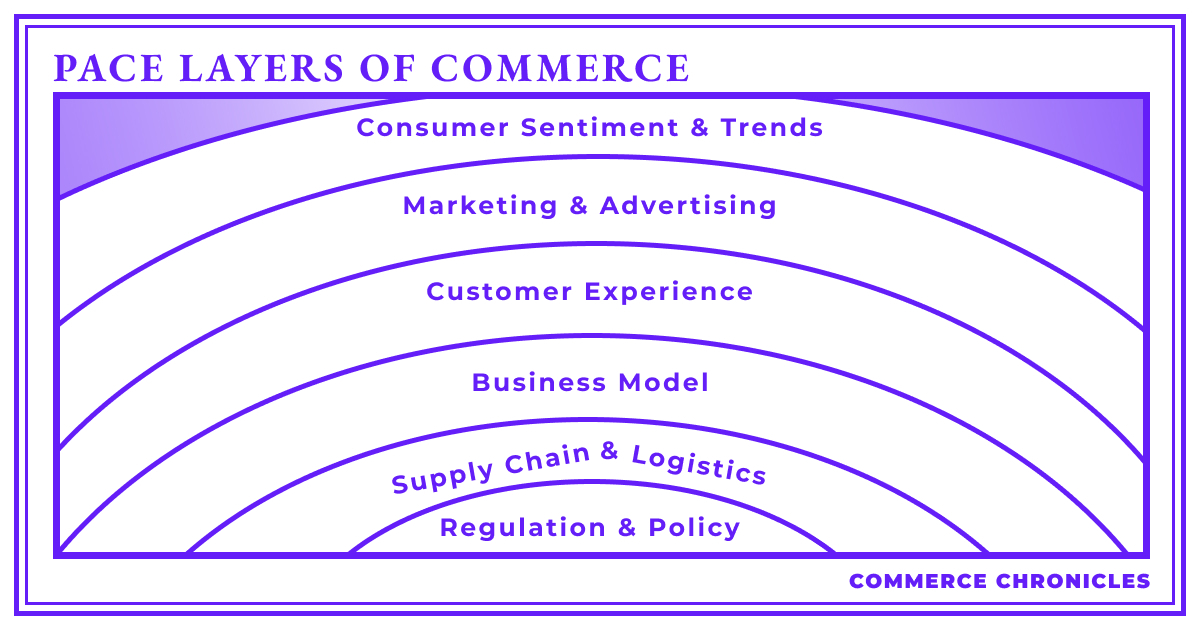 PACE LAYERS OF COMMERCE

Consumer Sentiment & Trends

Marketing & Advertising

Customer Experience

Business Model

Supply Chain & Logistics

Regulation & Policy

COMMERCE CHRONICLES